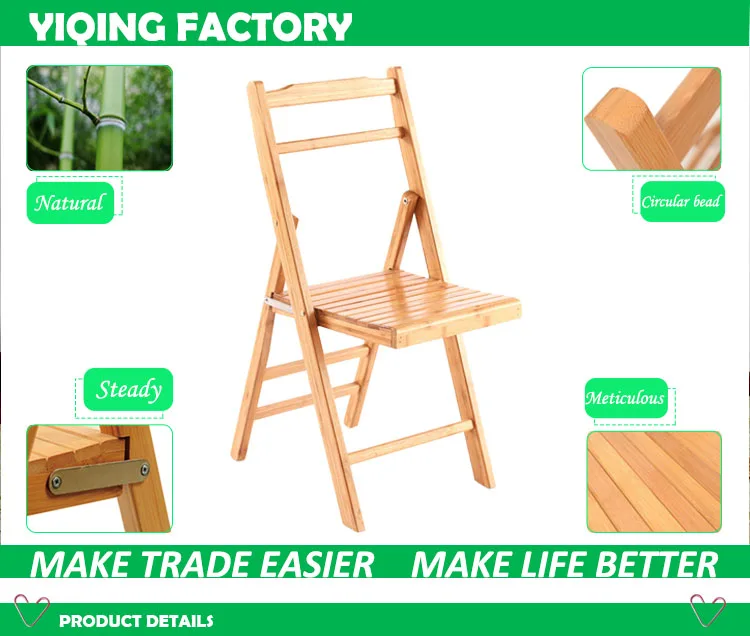 YIQING FACTORY

Natural

Circular bead

Steady

Meticulous

MAKE TRADE EASIER MAKE LIFE BETTER

PRODUCT DETAILS